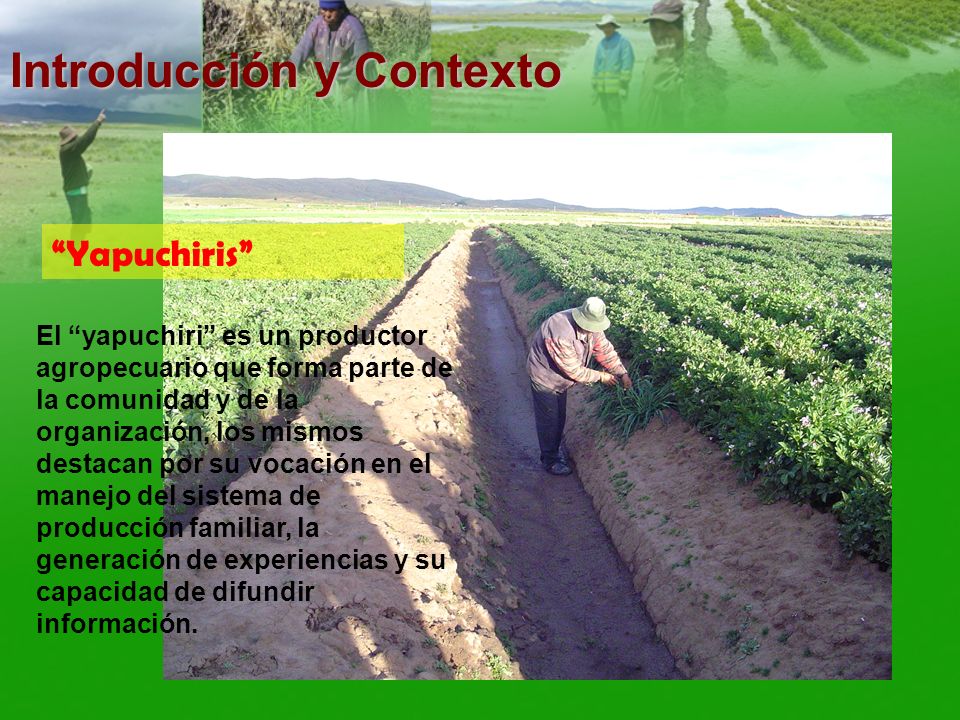 Introducción y Contexto

“Yapuchiris”

El “yapuchiri” es un productor agropecuario que forma parte de la comunidad y de la organización, los mismos destacan por su vocación en el manejo del sistema de producción familiar, la generación de experiencias y su capacidad de difundir información.